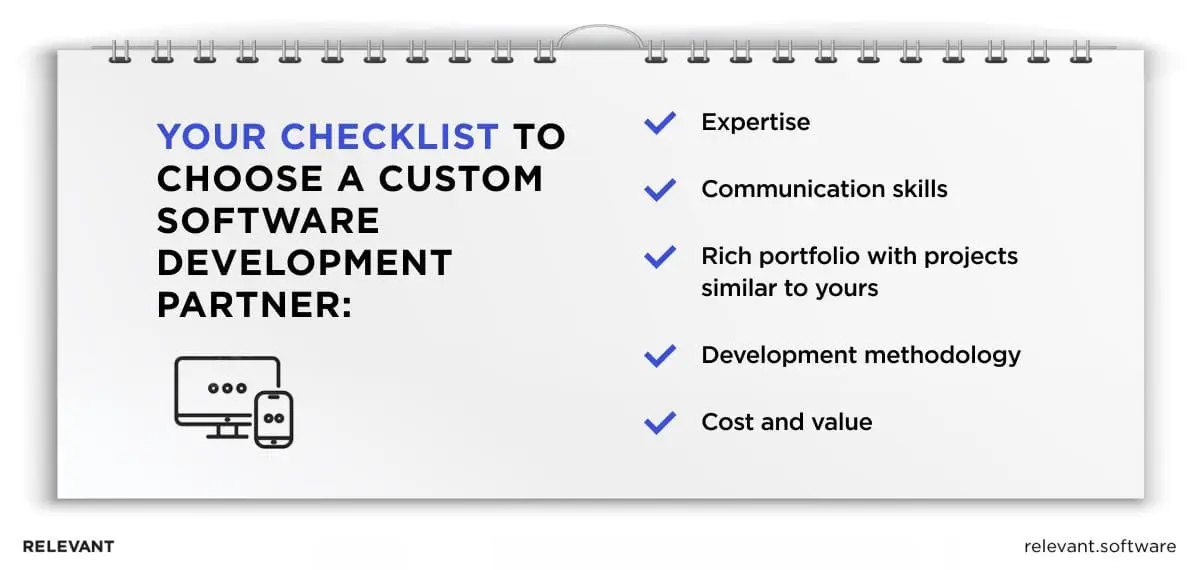 YOUR CHECKLIST TO CHOOSE A CUSTOM SOFTWARE DEVELOPMENT PARTNER:

Expertise

Communication skills

Rich portfolio with projects similar to yours

Development methodology

Cost and value

RELEVANT

relevant.software